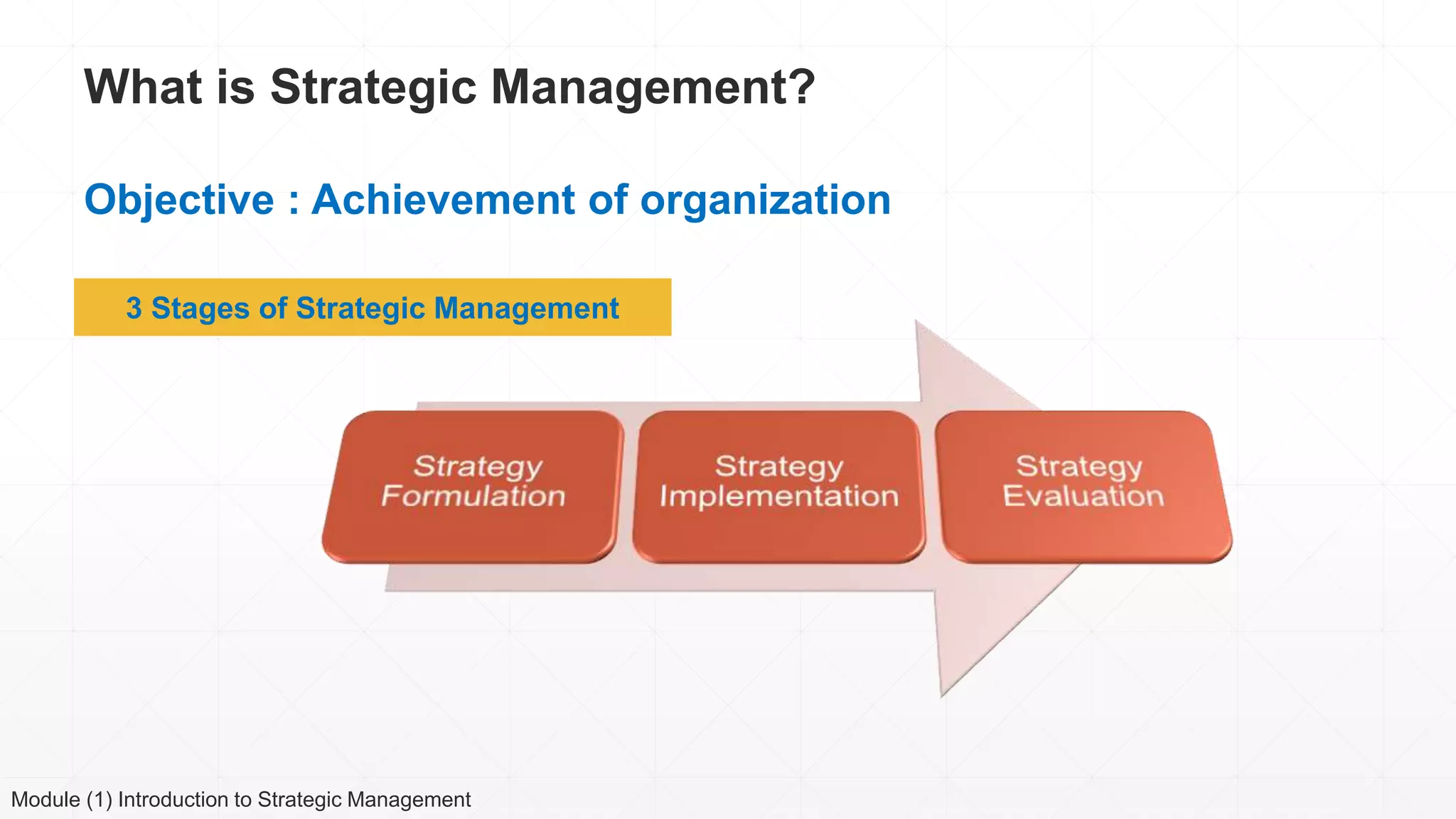 What is Strategic Management?

Objective : Achievement of organization

3 Stages of Strategic Management

Strategy Formulation

Strategy Implementation

Strategy Evaluation

Module (1) Introduction to Strategic Management